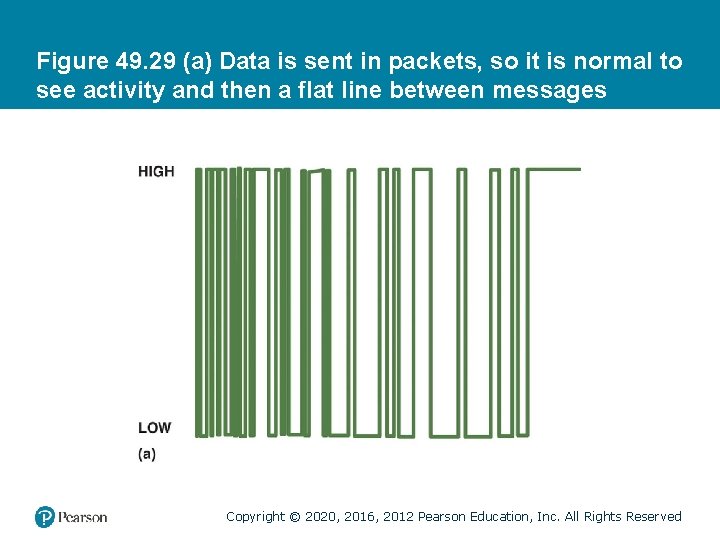 Figure 49.29 (a) Data is sent in packets, so it is normal to see activity and then a flat line between messages

HIGH

LOW

(a)

Pearson

Copyright © 2020, 2016, 2012 Pearson Education, Inc. All Rights Reserved